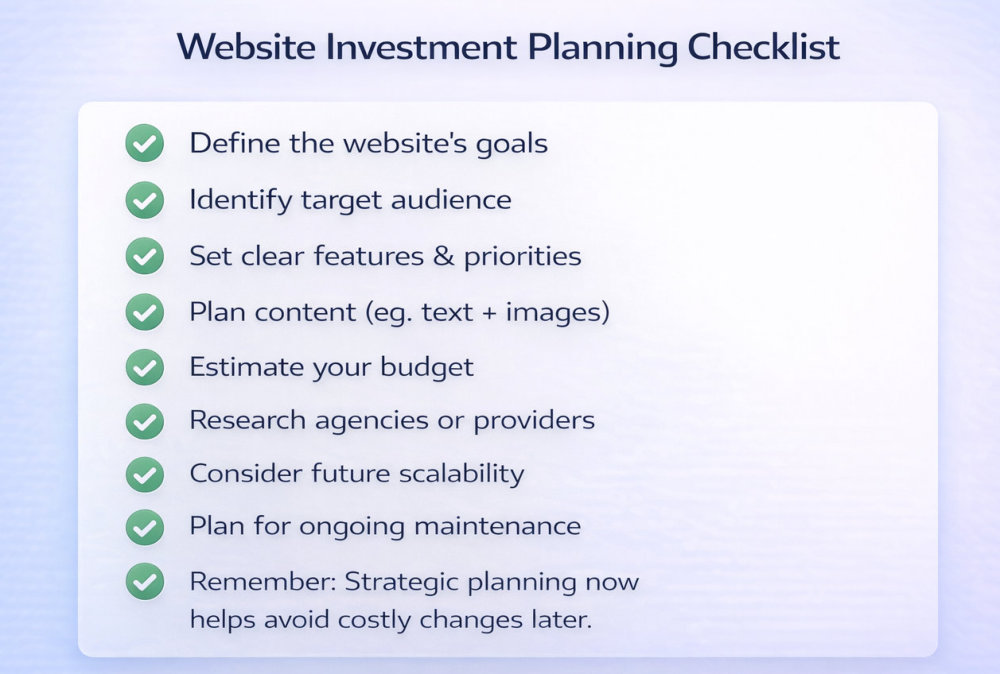 Website Investment Planning Checklist

Define the website's goals

Identify target audience

Set clear features & priorities

Plan content (eg. text + images)

Estimate your budget

Research agencies or providers

Consider future scalability

Plan for ongoing maintenance

Remember: Strategic planning now helps avoid costly changes later.